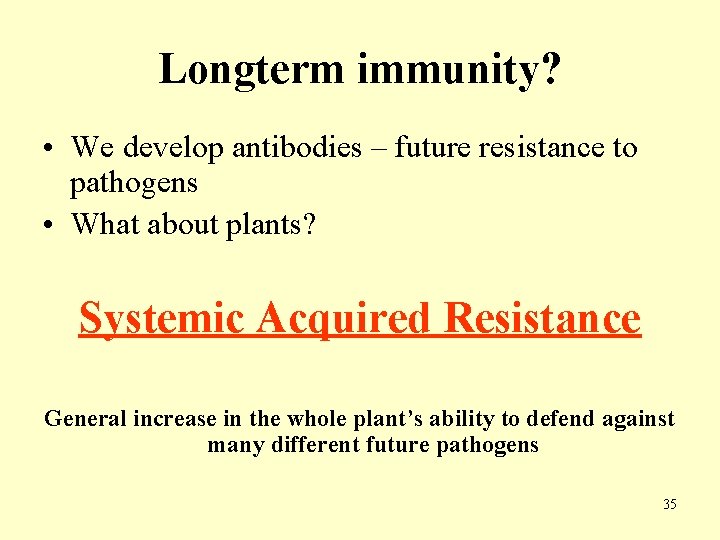 Longterm immunity?

• We develop antibodies – future resistance to pathogens
• What about plants?

Systemic Acquired Resistance

General increase in the whole plant’s ability to defend against many different future pathogens

35